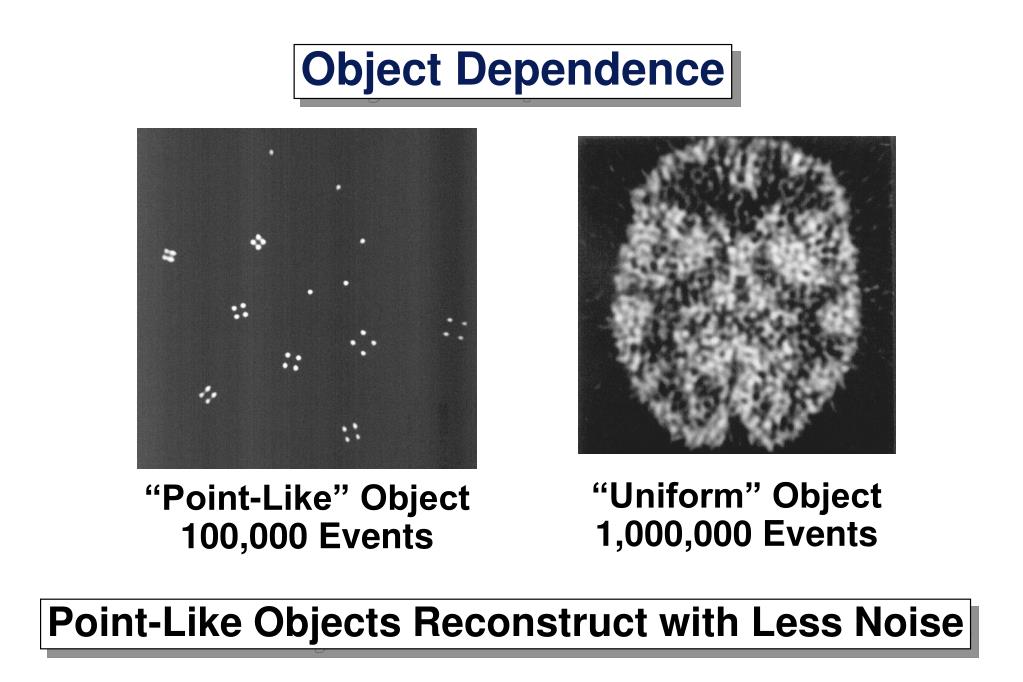 Object Dependence

“Point-Like” Object
100,000 Events

“Uniform” Object
1,000,000 Events

Point-Like Objects Reconstruct with Less Noise